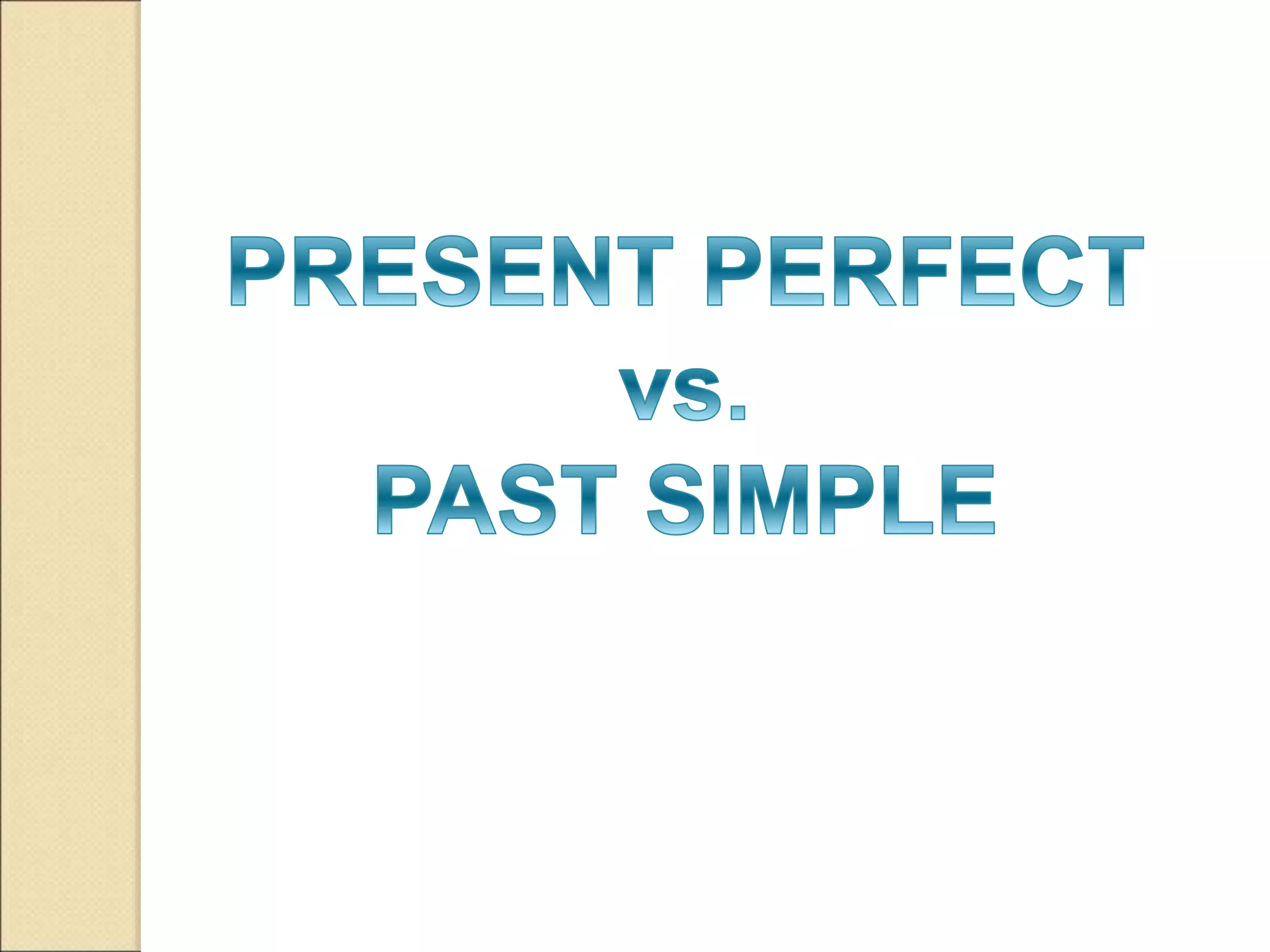 PRESENT PERFECT

vs.

PAST SIMPLE